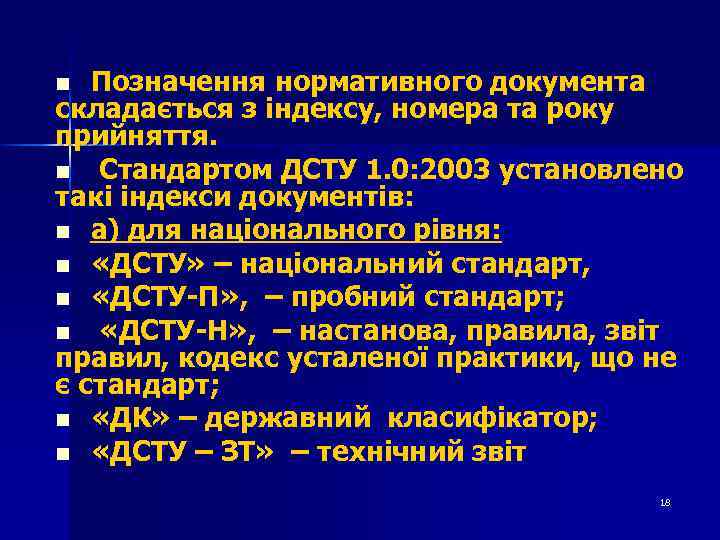 Позначення нормативного документа складається з індексу, номера та року прийняття.

Стандартом ДСТУ 1.0:2003 установлено такі індекси документів:

а) для національного рівня:

«ДСТУ» – національний стандарт,

«ДСТУ-П», – пробний стандарт;

«ДСТУ-Н», – настанова, правила, звіт правил, кодекс усталеної практики, що не є стандарт;

«ДК» – державний класифікатор;

«ДСТУ – ЗТ» – технічний звіт

18